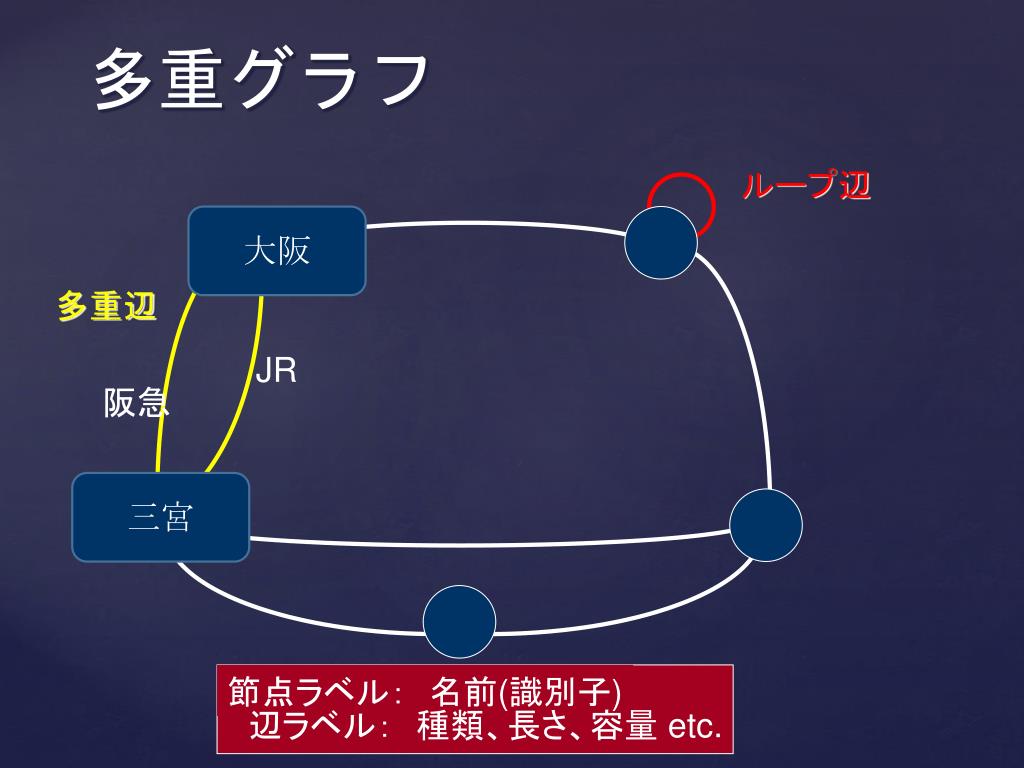 多重グラフ

ループ辺

大阪

多重辺

JR

阪急

三宮

節点ラベル： 名前(識別子)
辺ラベル： 種類、長さ、容量 etc.